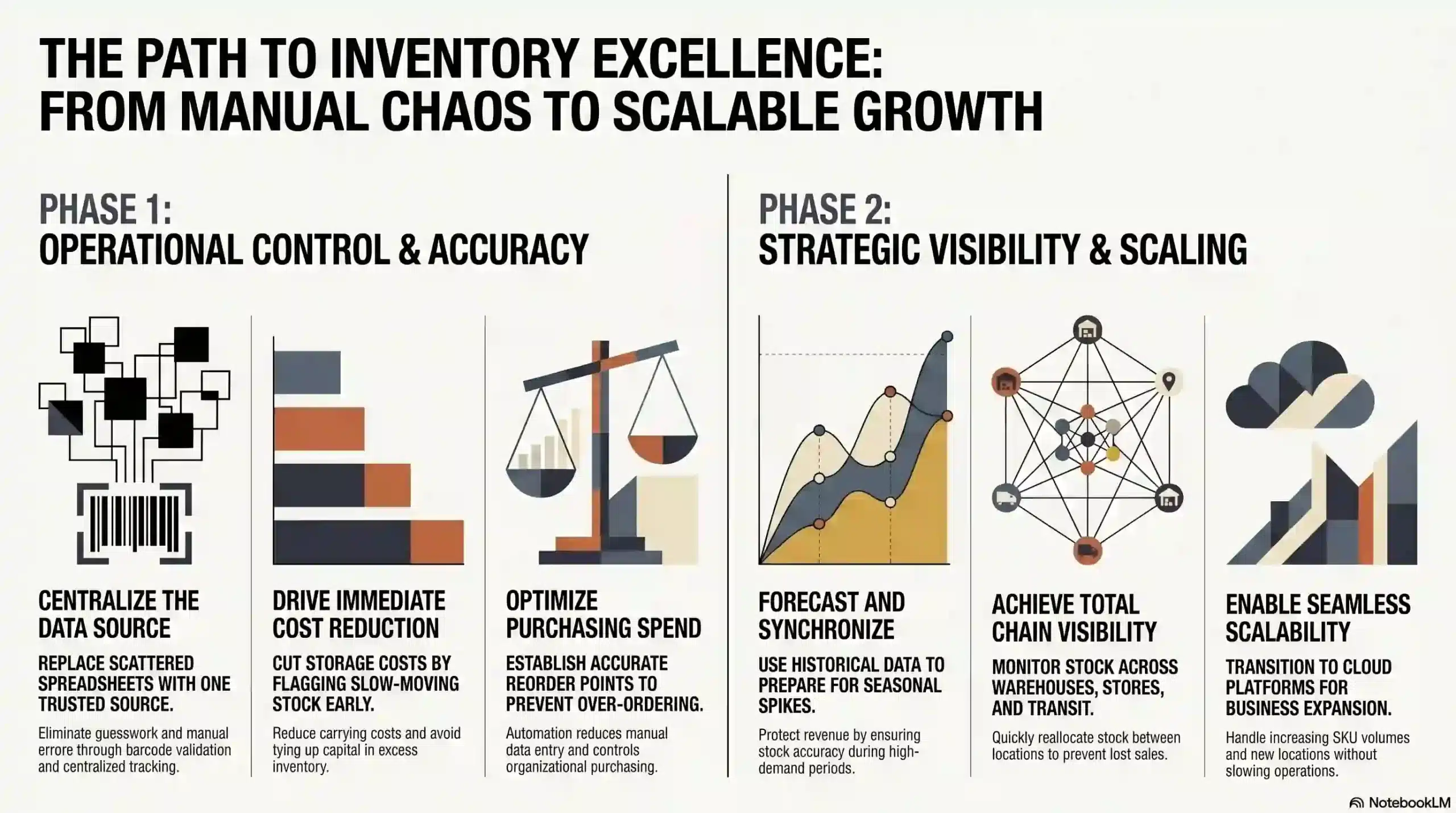 THE PATH TO INVENTORY EXCELLENCE: FROM MANUAL CHAOS TO SCALABLE GROWTH

PHASE 1:
OPERATIONAL CONTROL & ACCURACY

CENTRALIZE THE DATA SOURCE

REPLACE SCATTERED SPREADSHEETS WITH ONE TRUSTED SOURCE.

Eliminate guesswork and manual errore through barcode validation and centralized tracking.

DRIVE IMMEDIATE COST REDUCTION

CUT STORAGE COSTS BY FLAGGING SLOW-MOVING STOCK EARLY.

Reduce carrying costs and avoid tying up capital in excess inventory.

OPTIMIZE PURCHASING SPEND

ESTABLISH ACCURATE REORDER POINTS TO PREVENT OVER-ORDERING.

Automation reduces manual data entry and controls organizational purchasing.

PHASE 2:
STRATEGIC VISIBILITY & SCALING

FORECAST AND SYNCHRONIZE

USE HISTORICAL DATA TO PREPARE FOR SEASONAL SPIKES.

Protect revenue by ensuring stock accuracy during high-demand periods.

ACHIEVE TOTAL CHAIN VISIBILITY

MONITOR STOCK ACROSS WAREHOUSES, STORES, AND TRANSIT.

Quickly reallocate stock between locations to prevent lost sales.

ENABLE SEAMLESS SCALABILITY

TRANSITION TO CLOUD PLATFORMS FOR BUSINESS EXPANSION.

Handle increasing SKU volumes and new locations without slowing operations.

NotebookLM